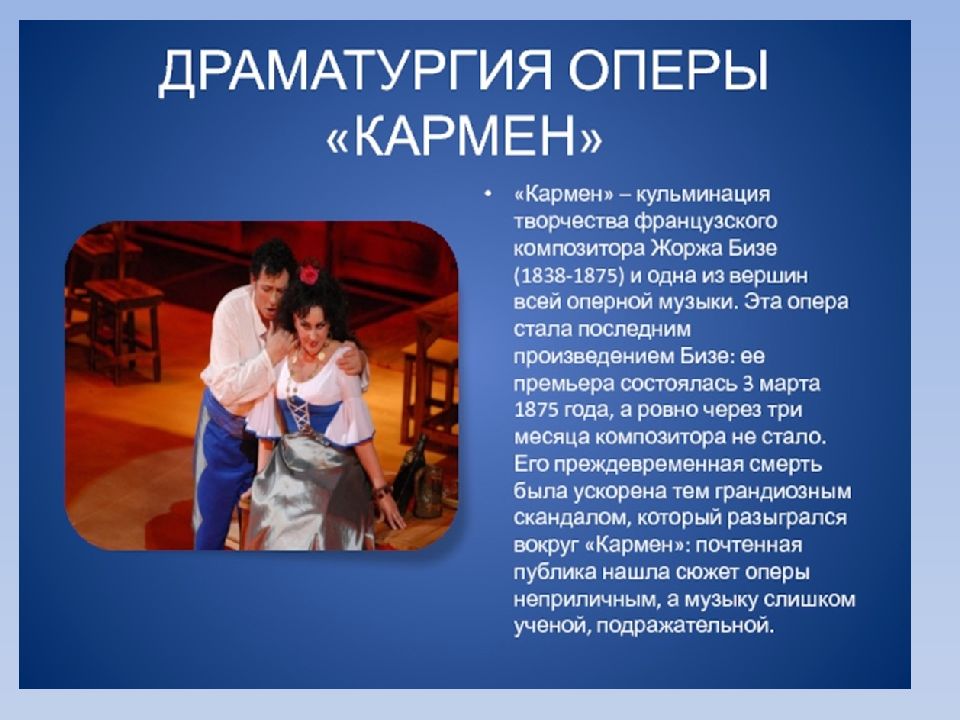 ДРАМАТУРГИЯ ОПЕРЫ «КАРМЕН»

• «Кармен» – кульминация творчества французского композитора Жоржа Бизе (1838-1875) и одна из вершин всей оперной музыки. Эта опера стала последним произведением Бизе: ее премьера состоялась 3 марта 1875 года, а ровно через три месяца композитора не стало. Его преждевременная смерть была ускорена тем грандиозным скандалом, который разыгрался вокруг «Кармен»: почтенная публика нашла сюжет оперы неприличным, а музыку слишком ученой, подражательной.